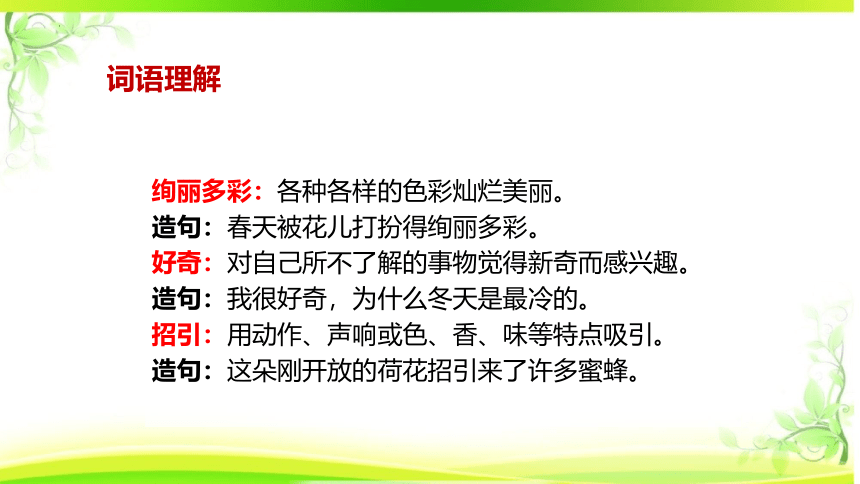 词语理解

绚丽多彩：各种各样的色彩灿烂美丽。
造句：春天被花儿打扮得绚丽多彩。
好奇：对自己所不了解的事物觉得新奇而感兴趣。
造句：我很好奇，为什么冬天是最冷的。
招引：用动作、声响或色、香、味等特点吸引。
造句：这朵刚开放的荷花招引来了许多蜜蜂。